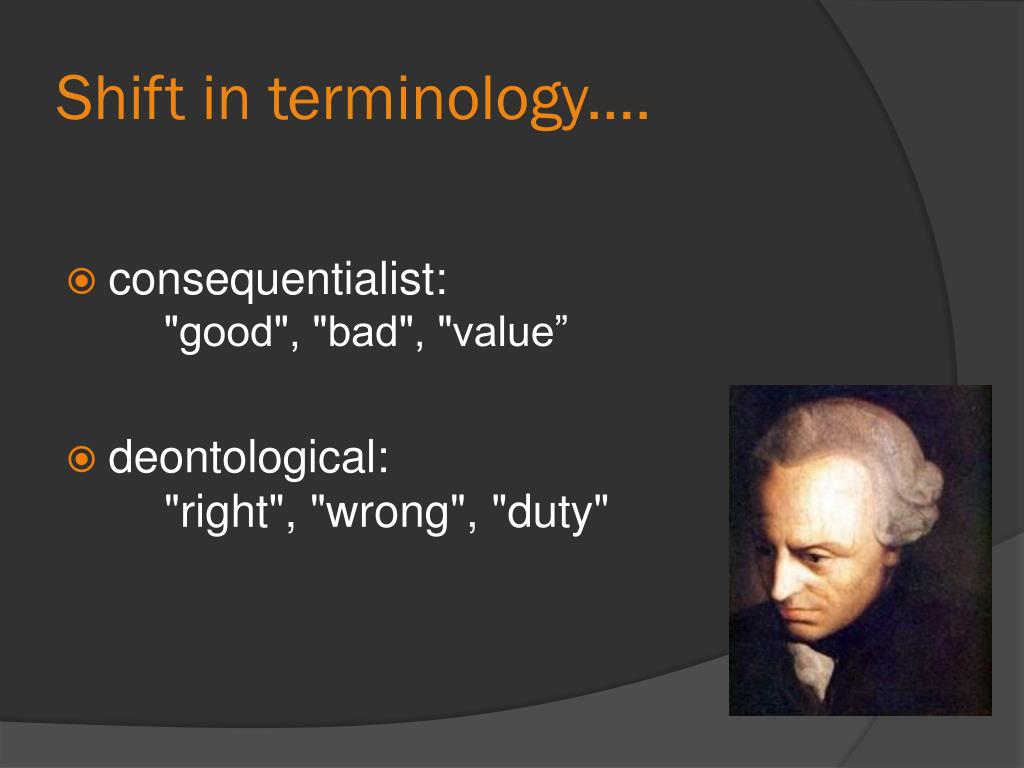 Shift in terminology….

consequentialist:
"good", "bad", "value”

deontological:
"right", "wrong", "duty"